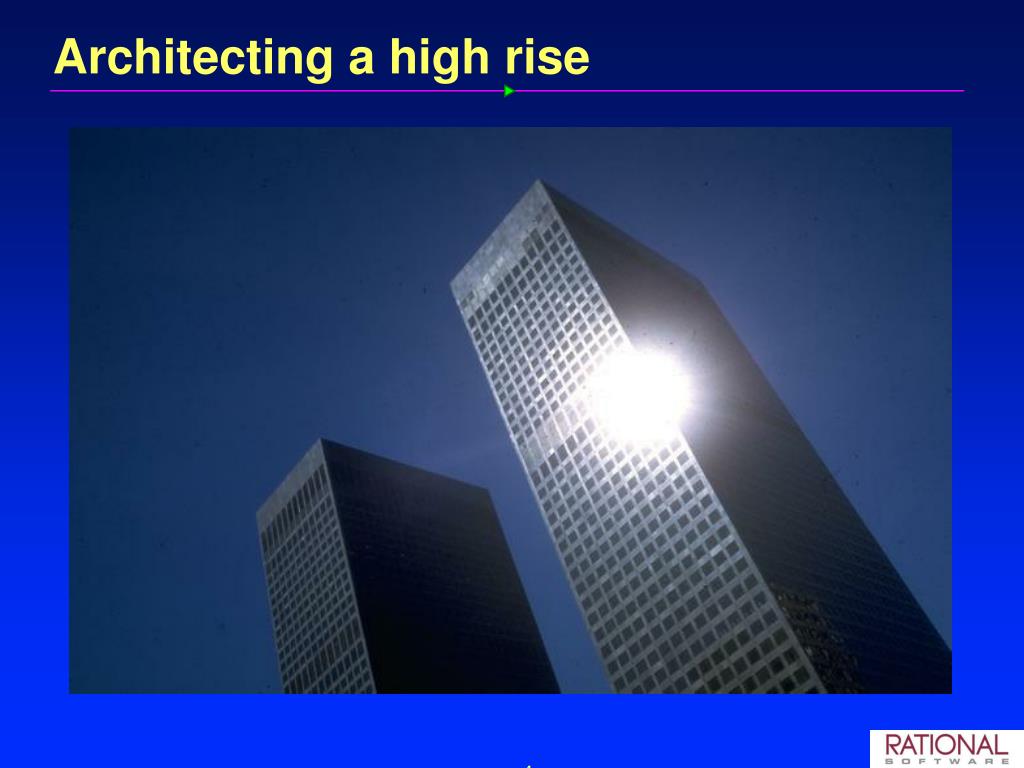 Architecting a high rise

RATIONAL
SOFTWARE